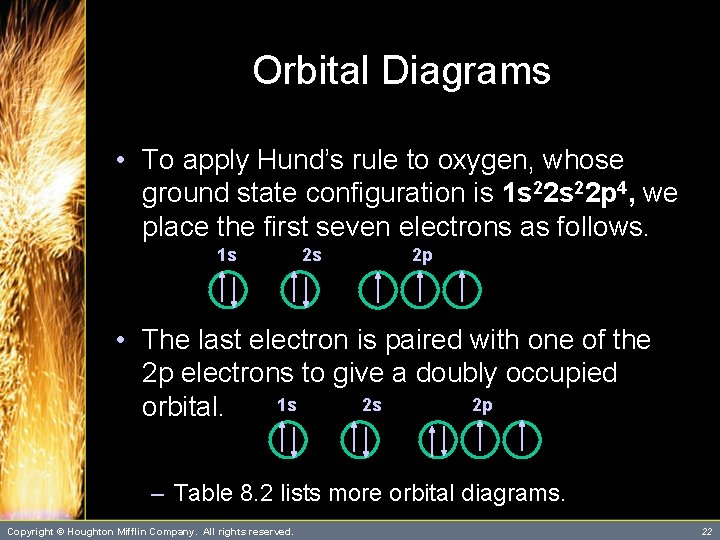 Orbital Diagrams

• To apply Hund's rule to oxygen, whose ground state configuration is $1s^22s^22p^4$, we place the first seven electrons as follows.

1s 2s 2p

• The last electron is paired with one of the 2p electrons to give a doubly occupied orbital.

1s 2s 2p

– Table 8.2 lists more orbital diagrams.

Copyright © Houghton Mifflin Company. All rights reserved.

22